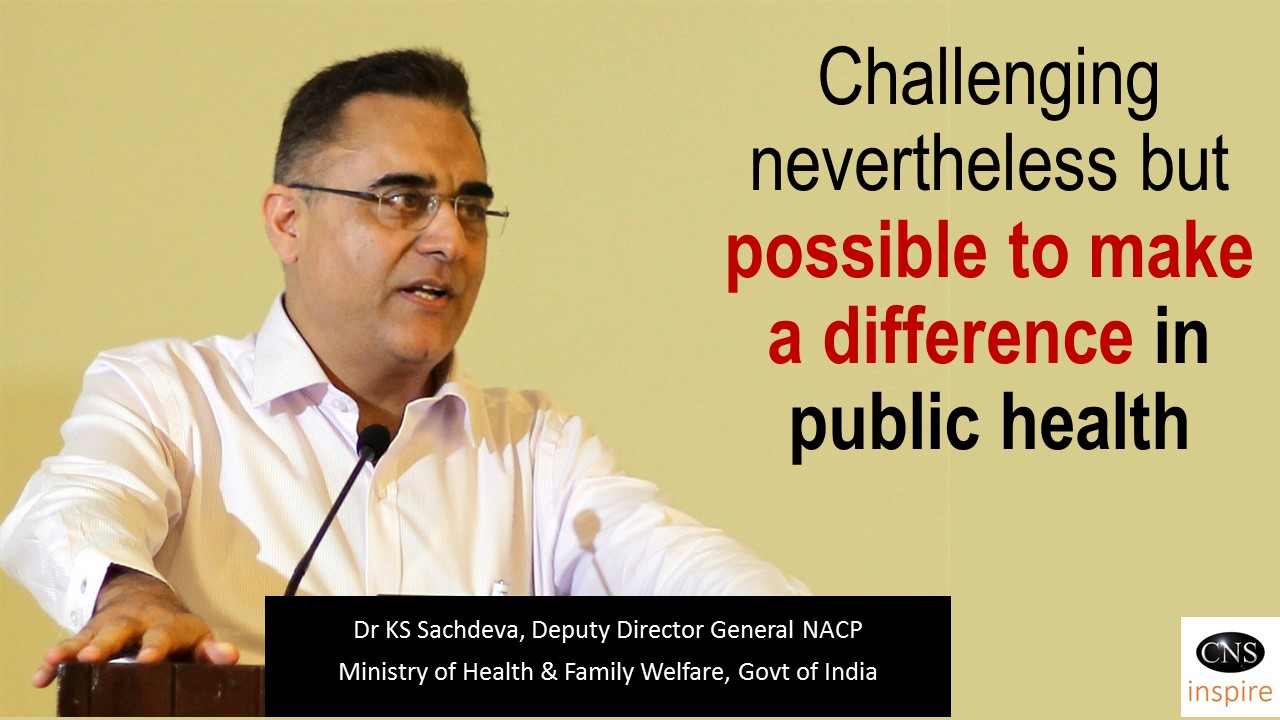 Challenging nevertheless but possible to make a difference in public health

Dr KS Sachdeva, Deputy Director General NACP
Ministry of Health & Family Welfare, Govt of India

CNS
inspire